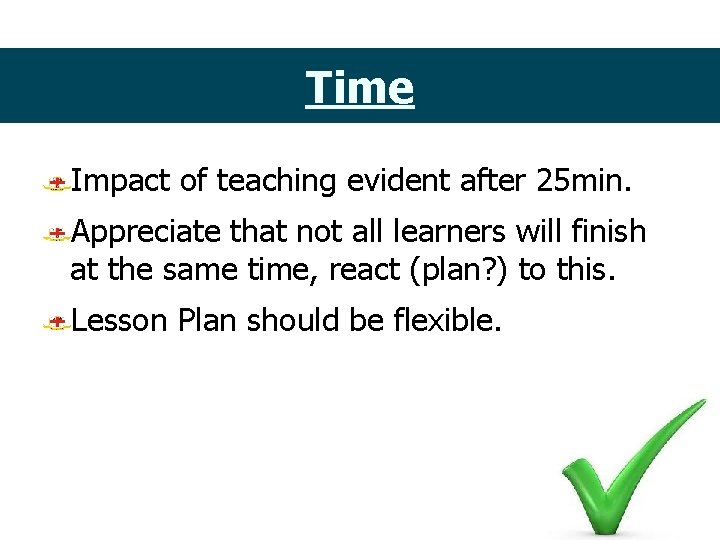 Time

Impact of teaching evident after 25min.

Appreciate that not all learners will finish at the same time, react (plan?) to this.

Lesson Plan should be flexible.